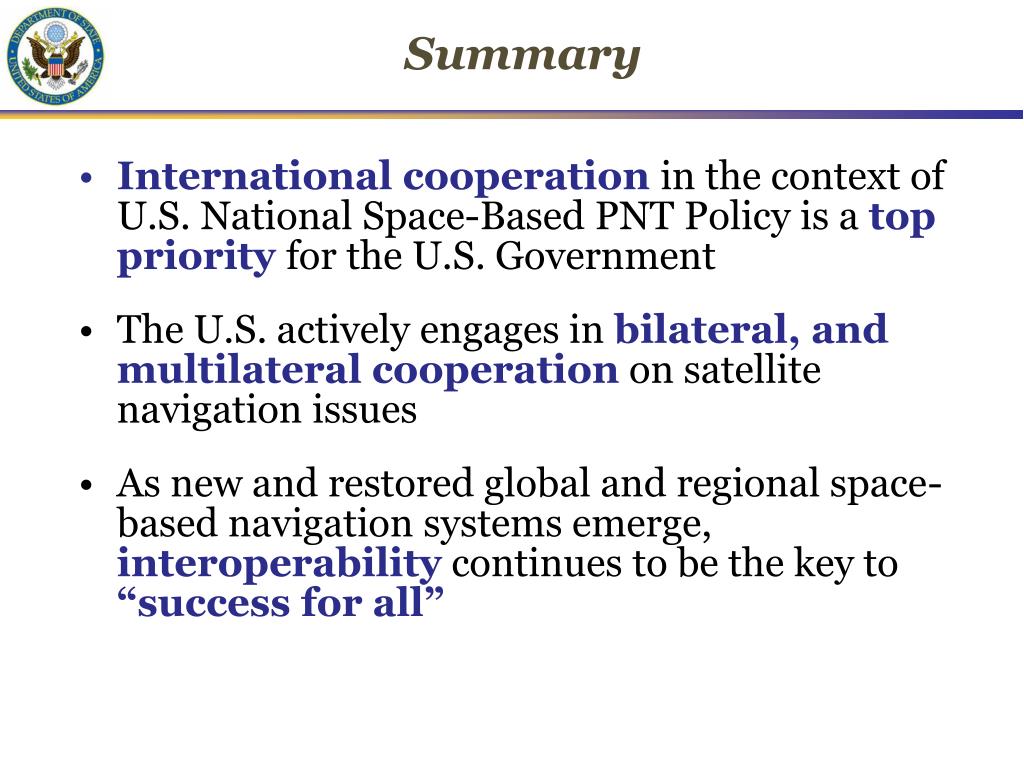 DEPARTMENT OF STATE
UNITED STATES OF AMERICA

Summary

• International cooperation in the context of U.S. National Space-Based PNT Policy is a top priority for the U.S. Government

• The U.S. actively engages in bilateral, and multilateral cooperation on satellite navigation issues

• As new and restored global and regional space-based navigation systems emerge, interoperability continues to be the key to “success for all”